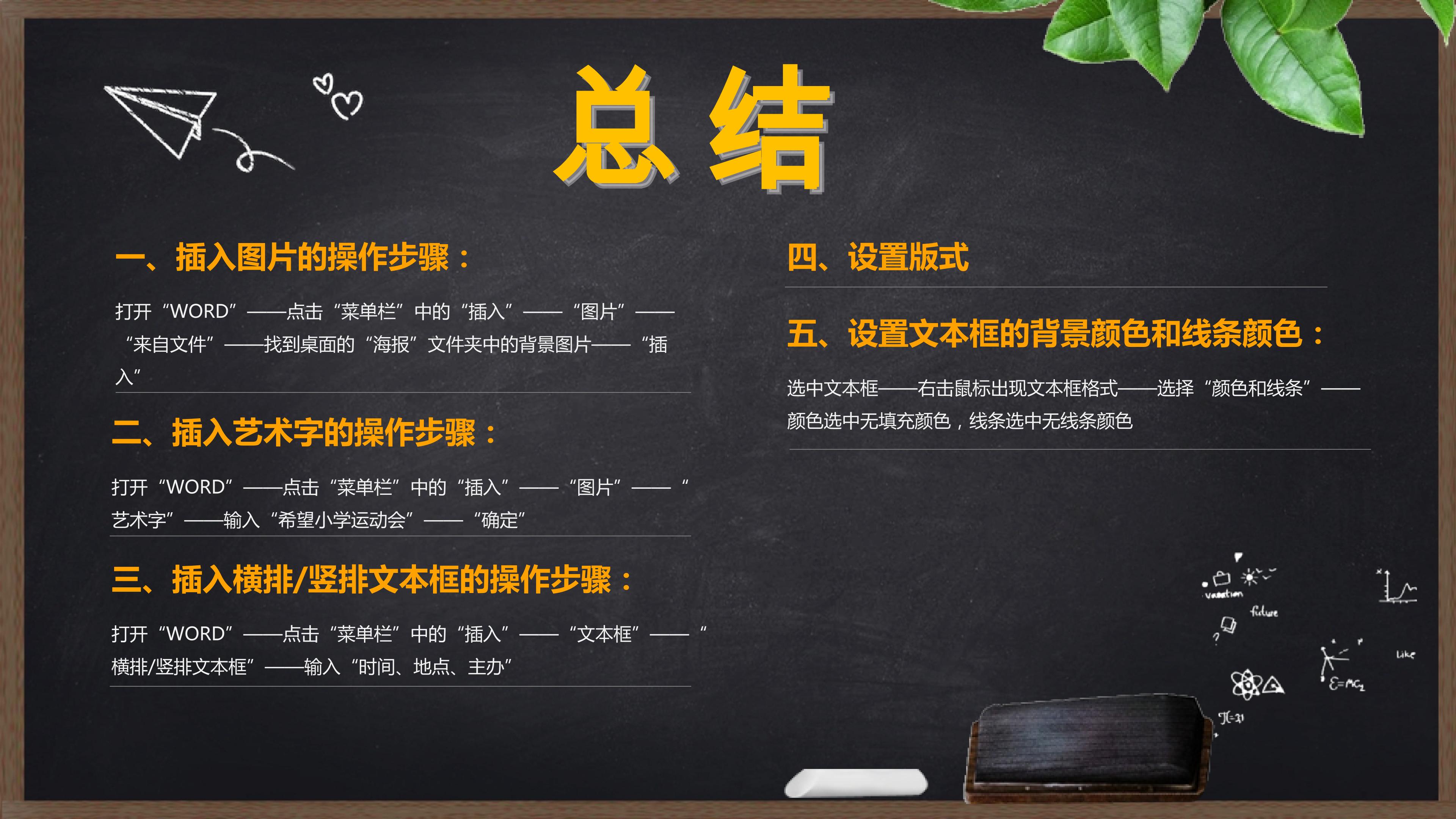 总结

一、插入图片的操作步骤：

打开“WORD”——点击“菜单栏”中的“插入”——“图片”——“来自文件”——找到桌面的“海报”文件夹中的背景图片——“插入”

二、插入艺术字的操作步骤：

打开“WORD”——点击“菜单栏”中的“插入”——“图片”——“艺术字”——输入“希望小学运动会”——“确定”

三、插入横排/竖排文本框的操作步骤：

打开“WORD”——点击“菜单栏”中的“插入”——“文本框”——“横排/竖排文本框”——输入“时间、地点、主办”

四、设置版式

五、设置文本框的背景颜色和线条颜色：

选中文本框——右击鼠标出现文本框格式——选择“颜色和线条”——颜色选中无填充颜色，线条选中无线条颜色